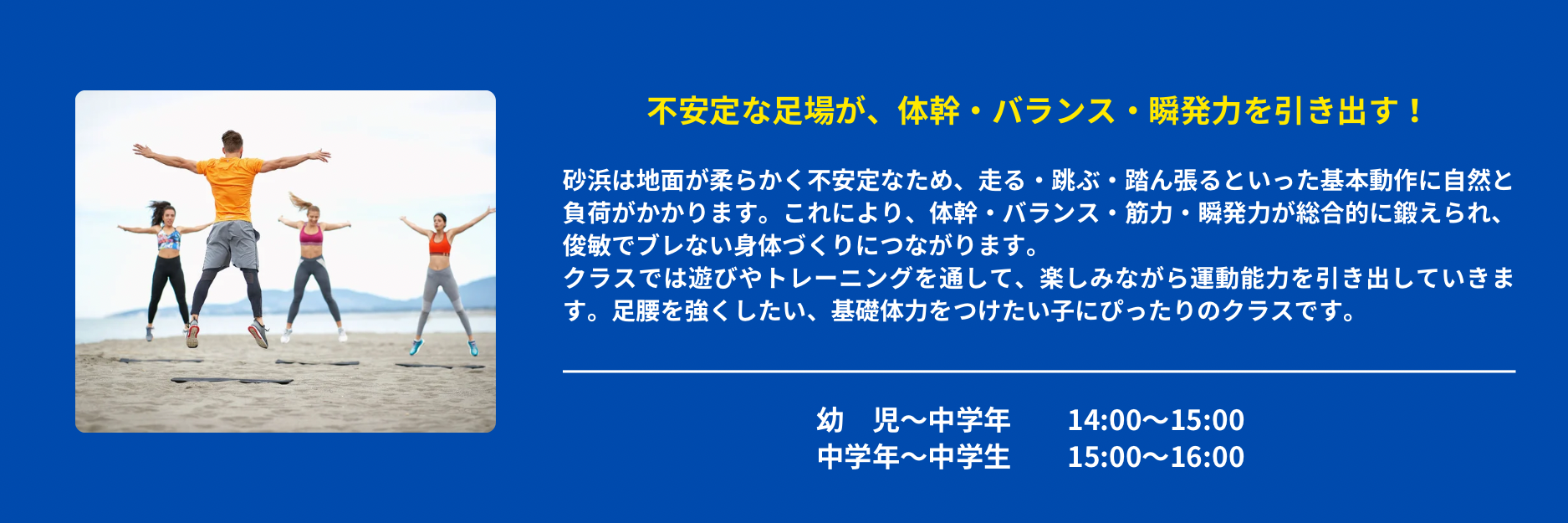 不安定な足場が、体幹・バランス・瞬発力を引き出す！

砂浜は地面が柔らかく不安定なため、走る・跳ぶ・踏ん張るといった基本動作に自然と負荷がかかります。これにより、体幹・バランス・筋力・瞬発力が総合的に鍛えられ、俊敏でブレない身体づくりにつながります。
クラスでは遊びやトレーニングを通して、楽しみながら運動能力を引き出していきます。足腰を強くしたい、基礎体力をつけたい子にぴったりのクラスです。

幼　児〜中学年　14:00〜15:00
中学年〜中学生　15:00〜16:00